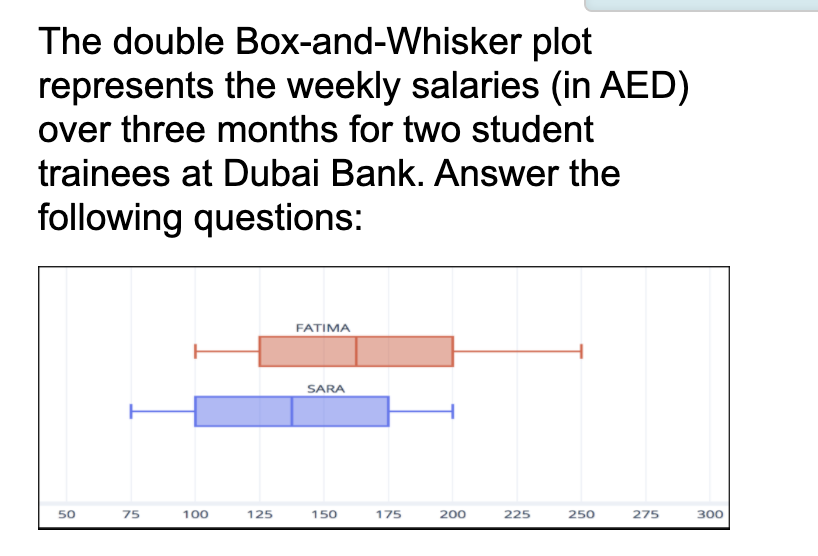 The double Box-and-Whisker plot represents the weekly salaries (in AED) over three months for two student trainees at Dubai Bank. Answer the following questions:

FATIMA

SARA

50 75 100 125 150 175 200 225 250 275 300